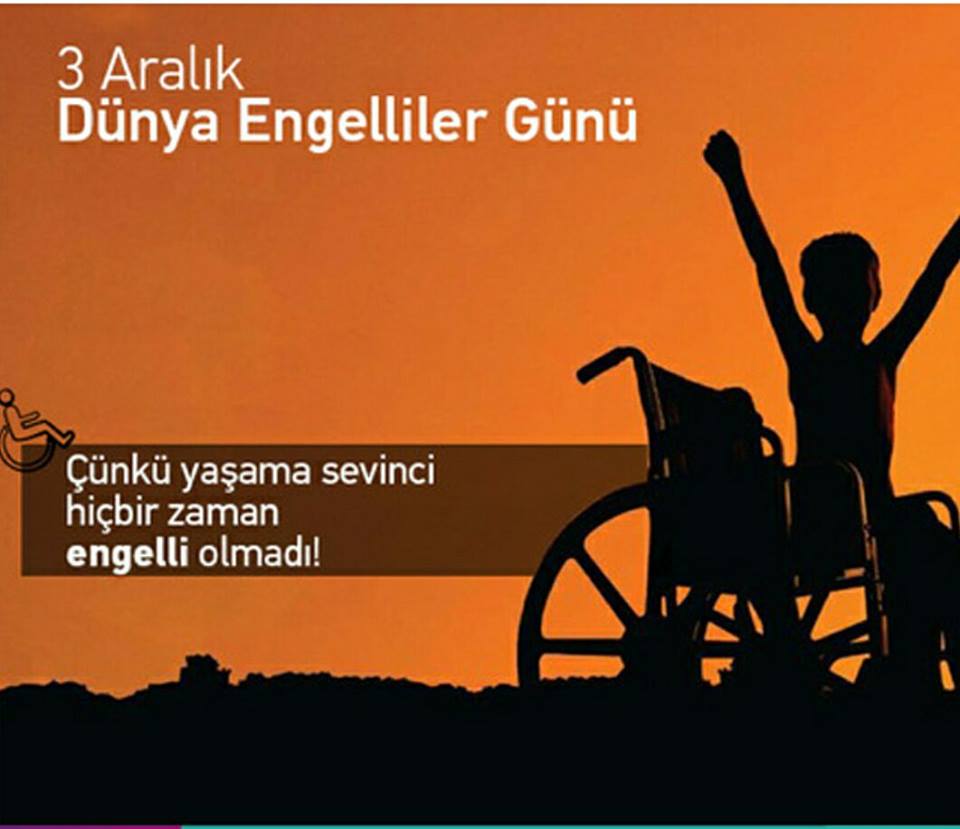 3 Aralık
Dünya Engelliler Günü

Çünkü yaşama sevinci hiçbir zaman engelli olmadı!